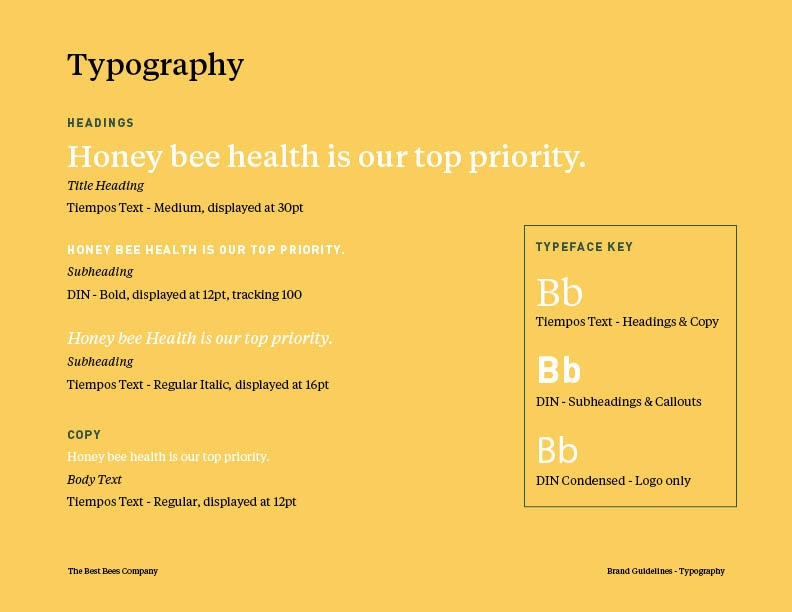 Typography

HEADINGS

Honey bee health is our top priority.

Title Heading

Tiempos Text - Medium, displayed at 30pt

HONEY BEE HEALTH IS OUR TOP PRIORITY.

Subheading

DIN - Bold, displayed at 12pt, tracking 100

Honey bee Health is our top priority.

Subheading

Tiempos Text - Regular Italic, displayed at 16pt

COPY

Honey bee health is our top priority.

Body Text

Tiempos Text - Regular, displayed at 12pt

TYPEFACE KEY

Bb

Tiempos Text - Headings & Copy

Bb

DIN - Subheadings & Callouts

Bb

DIN Condensed - Logo only

The Best Bees Company

Brand Guidelines - Typography